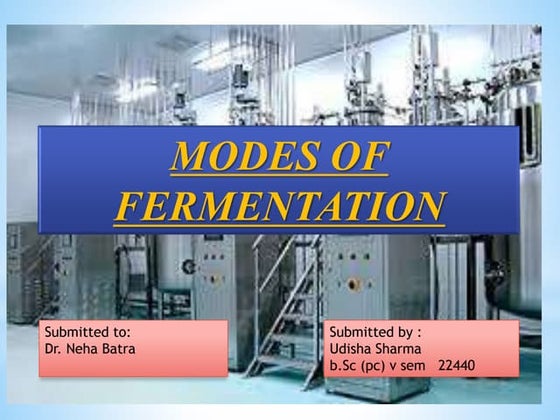 MODES OF FERMENTATION

Submitted to:
Dr. Neha Batra

Submitted by :
Udisha Sharma
b.Sc (pc) v sem 22440